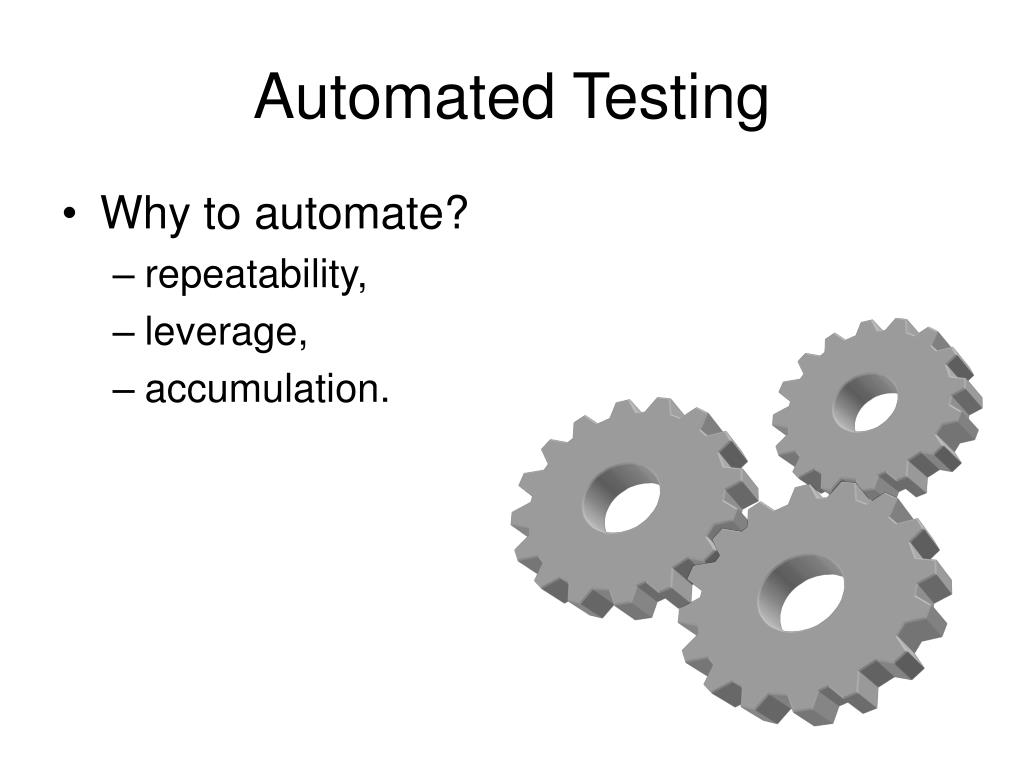 Automated Testing

• Why to automate?
– repeatability,
– leverage,
– accumulation.